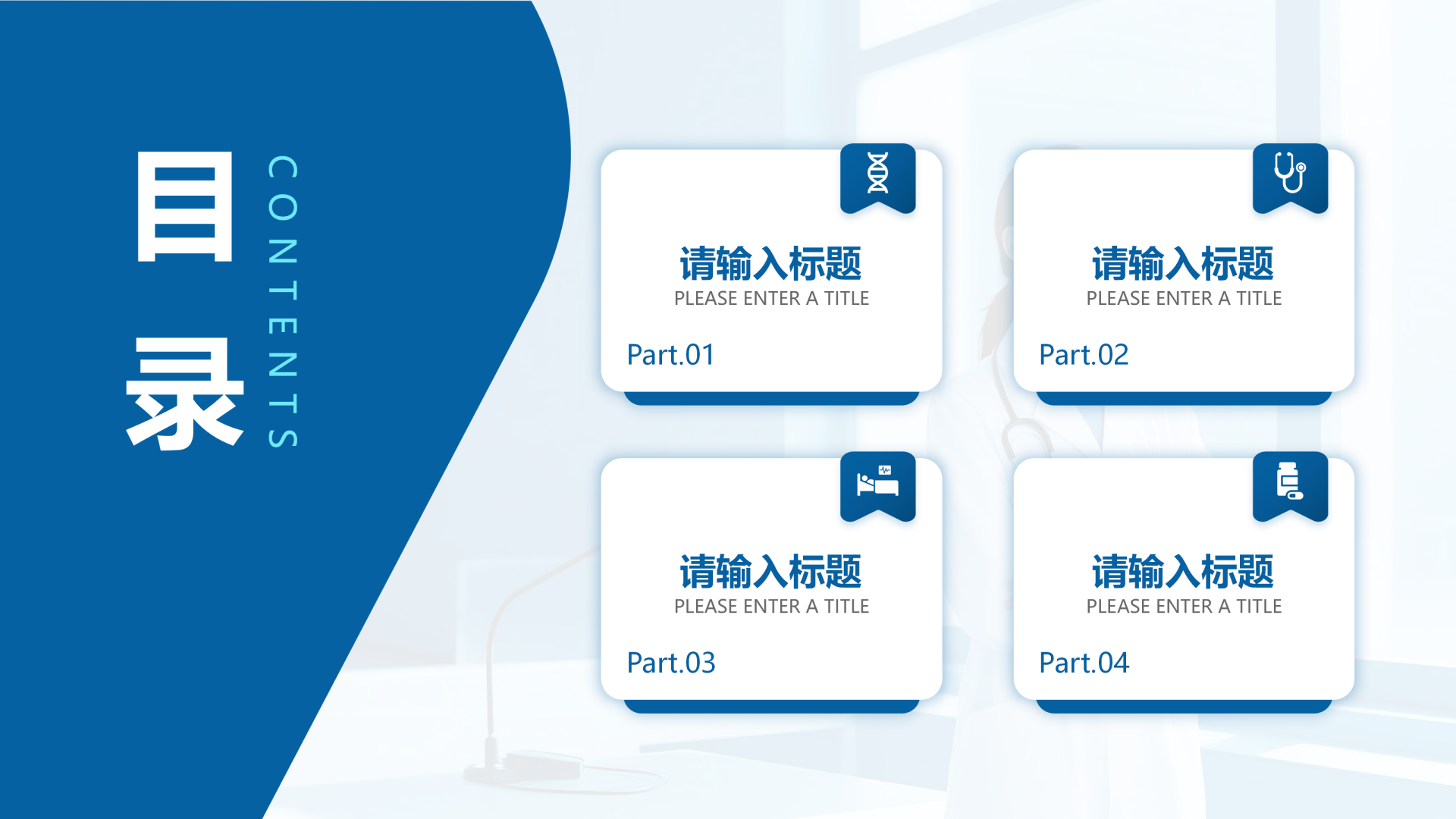 目录

CONTENTS

请输入标题
PLEASE ENTER A TITLE
Part.01

请输入标题
PLEASE ENTER A TITLE
Part.02

请输入标题
PLEASE ENTER A TITLE
Part.03

请输入标题
PLEASE ENTER A TITLE
Part.04